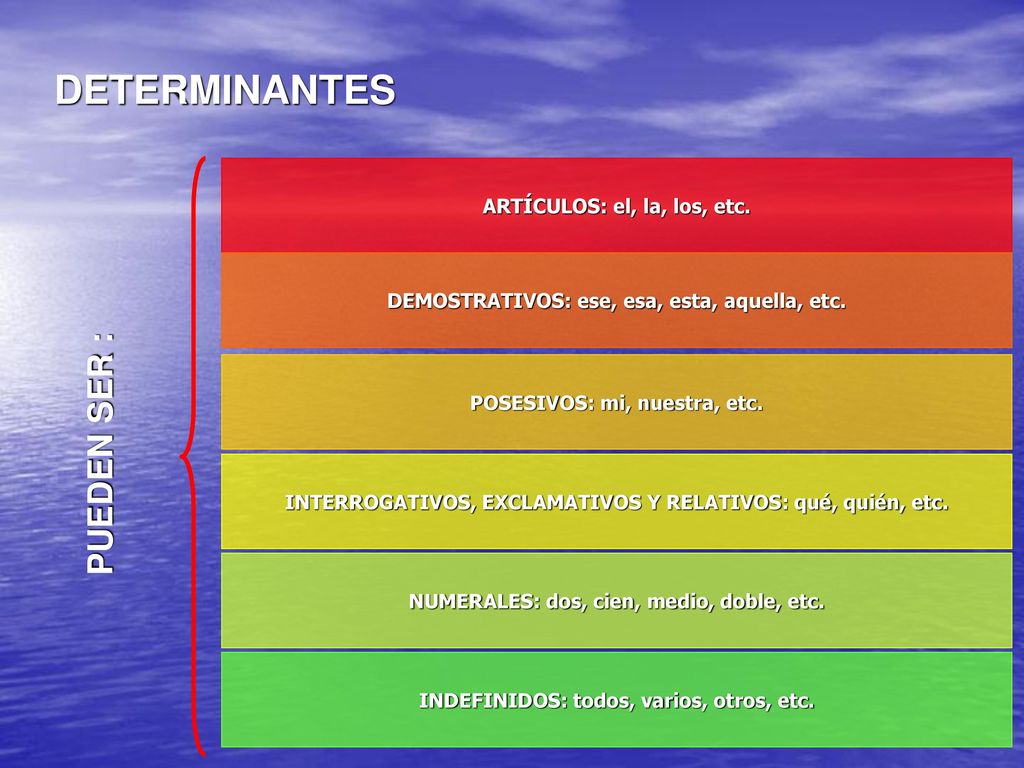 DETERMINANTES

PUEDEN SER :

ARTÍCULOS: el, la, los, etc.

DEMOSTRATIVOS: ese, esa, esta, aquella, etc.

POSESIVOS: mi, nuestra, etc.

INTERROGATIVOS, EXCLAMATIVOS Y RELATIVOS: qué, quién, etc.

NUMERALES: dos, cien, medio, doble, etc.

INDEFINIDOS: todos, varios, otros, etc.